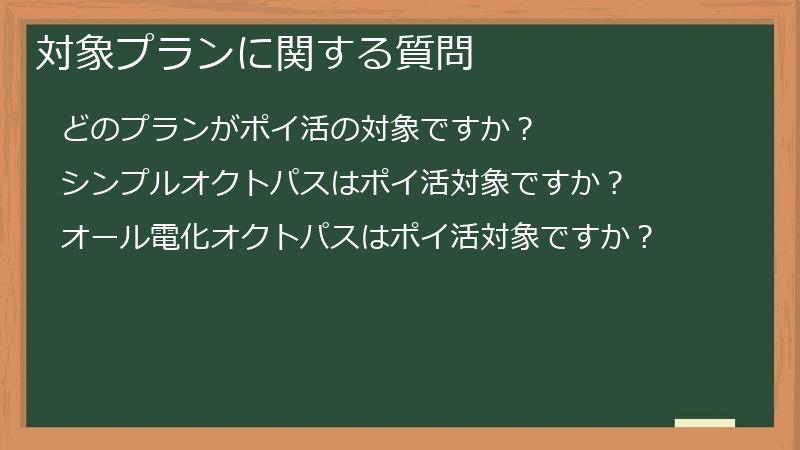 対象プランに関する質問

どのプランがポイ活の対象ですか？

シンプルオクトパスはポイ活対象ですか？

オール電化オクトパスはポイ活対象ですか？